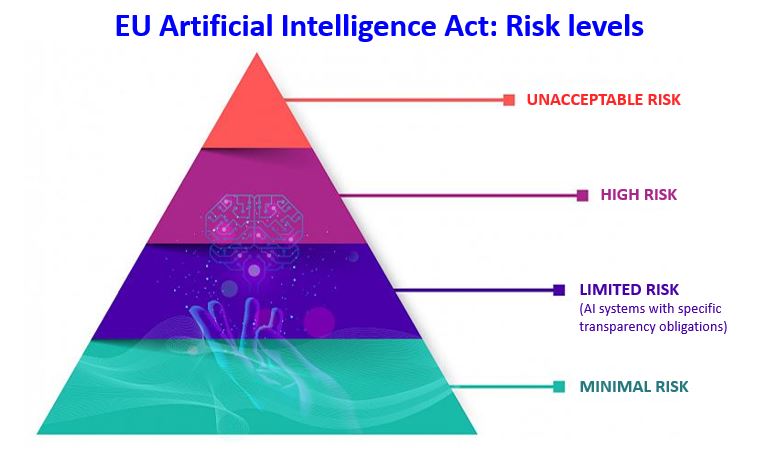 EU Artificial Intelligence Act: Risk levels

UNACCEPTABLE RISK

HIGH RISK

LIMITED RISK
(AI systems with specific transparency obligations)

MINIMAL RISK